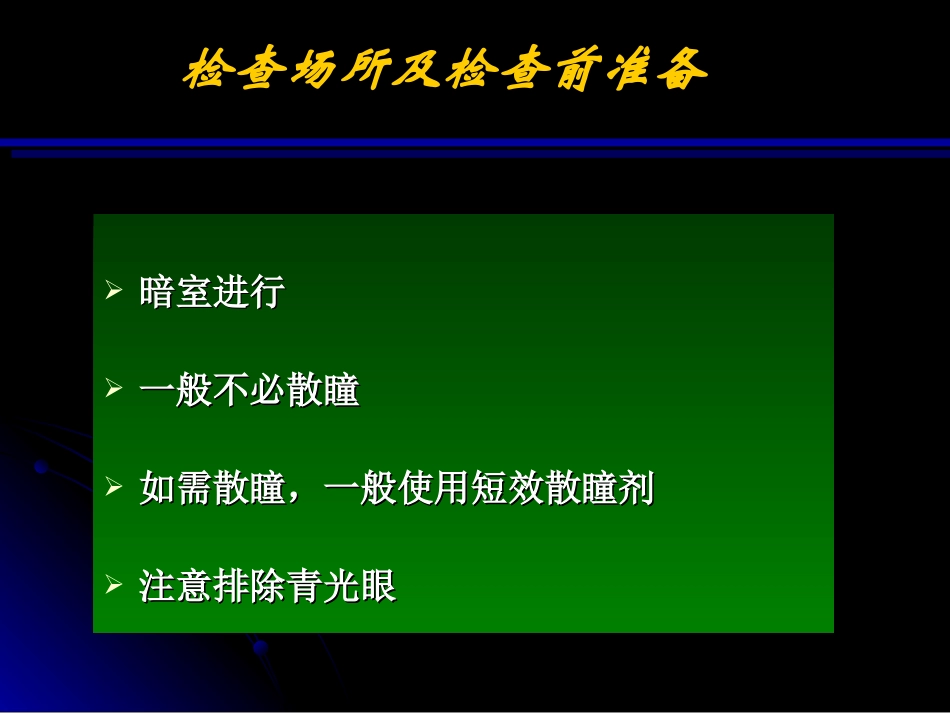 检查场所及检查前准备

➢ 暗室进行

➢ 一般不必散瞳

➢ 如需散瞳，一般使用短效散瞳剂

➢ 注意排除青光眼